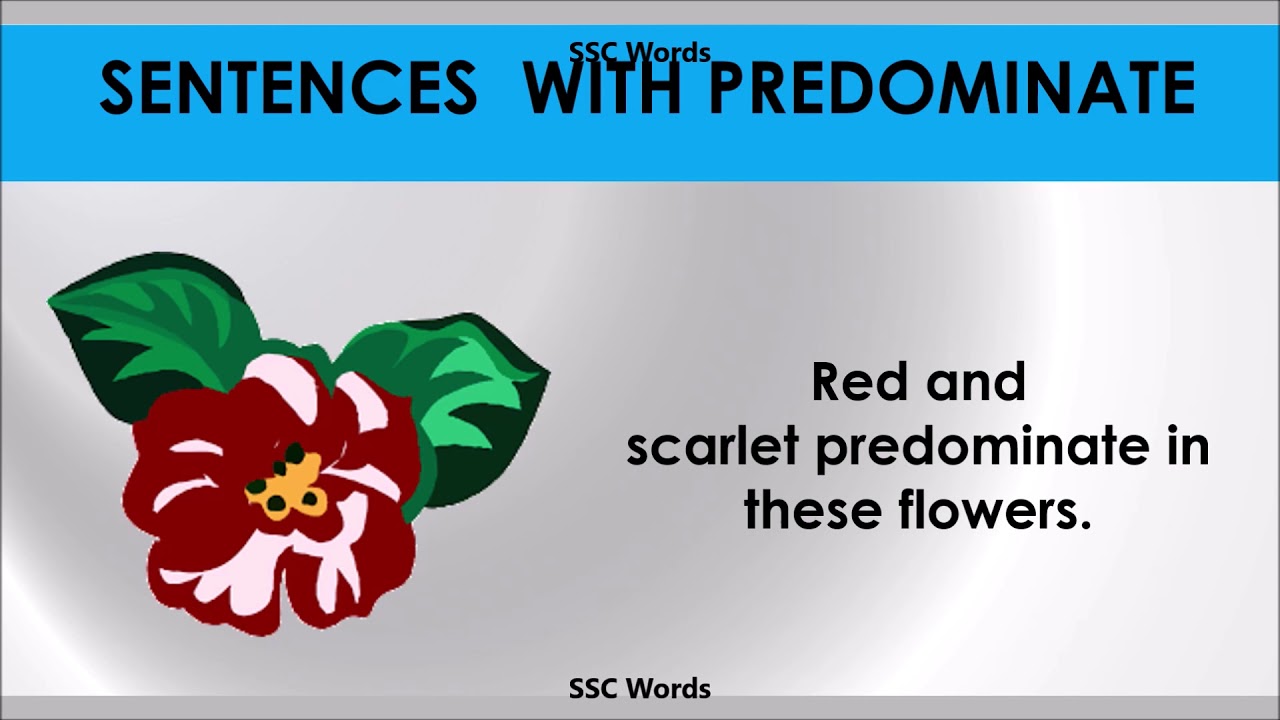 SSC Words
SENTENCES WITH PREDOMINATE

Red and scarlet predominate in these flowers.

SSC Words